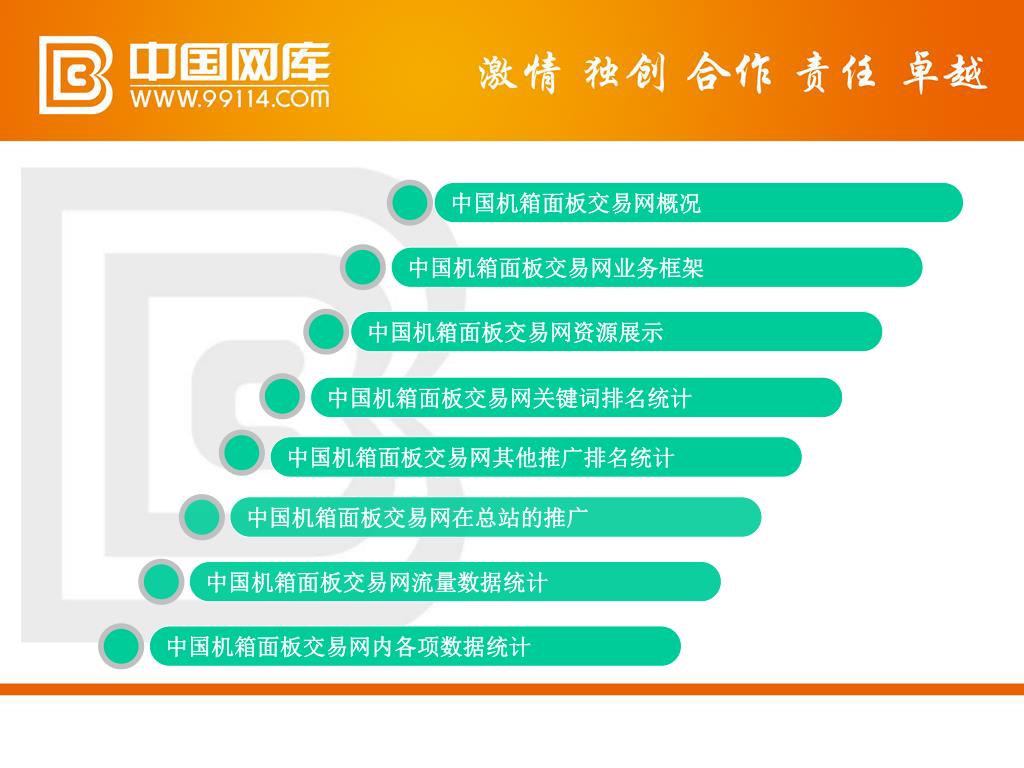 中国网库
WWW.99114.COM

激情 独创 合作 责任 卓越

中国机箱面板交易网概况

中国机箱面板交易网业务框架

中国机箱面板交易网资源展示

中国机箱面板交易网关键词排名统计

中国机箱面板交易网其他推广排名统计

中国机箱面板交易网在总站的推广

中国机箱面板交易网流量数据统计

中国机箱面板交易网内各项数据统计